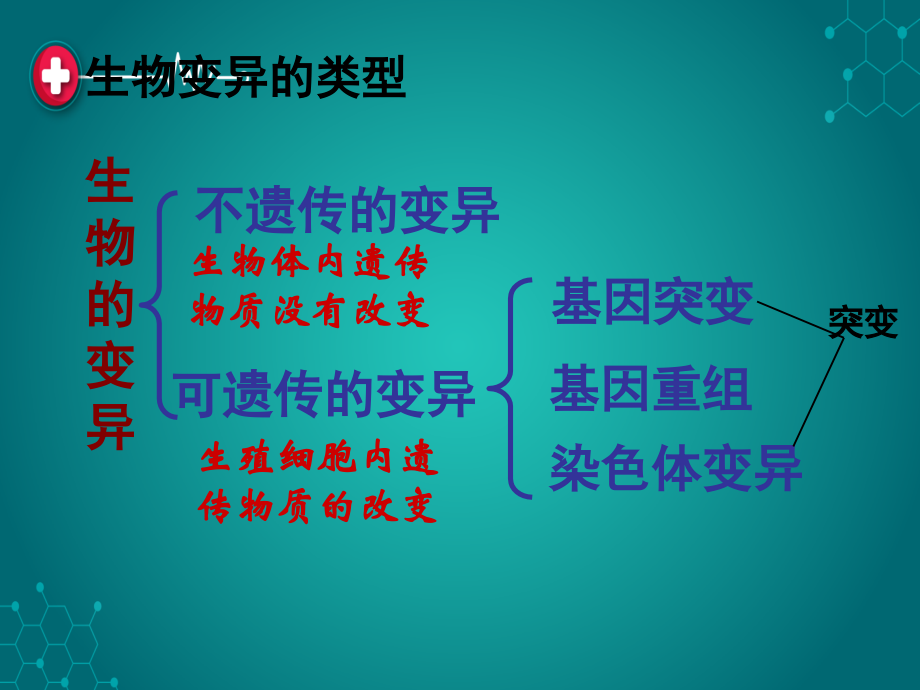 生物变异的类型

生物的变异

不遗传的变异

生物体内遗传物质没有改变

可遗传的变异

生殖细胞内遗传物质的改变

基因突变

基因重组

染色体变异

突变